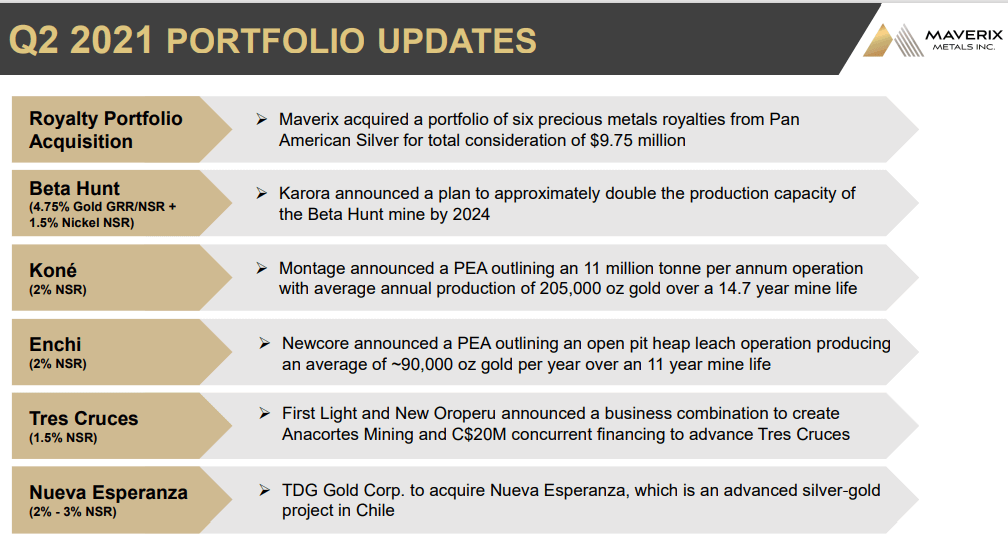 Q2 2021 PORTFOLIO UPDATES

MAVERIX METALS INC.

Royalty Portfolio Acquisition

➢ Maverix acquired a portfolio of six precious metals royalties from Pan American Silver for total consideration of $9.75 million

Beta Hunt
(4.75% Gold GRR/NSR + 1.5% Nickel NSR)

➢ Karora announced a plan to approximately double the production capacity of the Beta Hunt mine by 2024

Koné
(2% NSR)

➢ Montage announced a PEA outlining an 11 million tonne per annum operation with average annual production of 205,000 oz gold over a 14.7 year mine life

Enchi
(2% NSR)

➢ Newcore announced a PEA outlining an open pit heap leach operation producing an average of ~90,000 oz gold per year over an 11 year mine life

Tres Cruces
(1.5% NSR)

➢ First Light and New Oroperu announced a business combination to create Anacortes Mining and C$20M concurrent financing to advance Tres Cruces

Nueva Esperanza
(2% - 3% NSR)

➢ TDG Gold Corp. to acquire Nueva Esperanza, which is an advanced silver-gold project in Chile